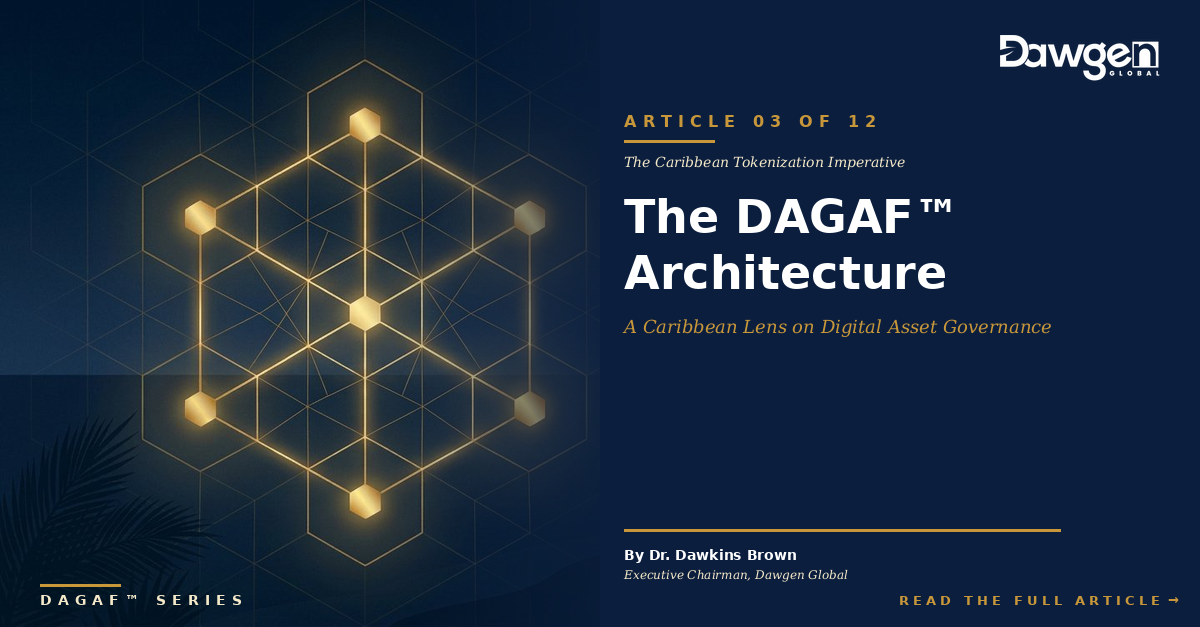 Dawgen
GLOBAL

ARTICLE 03 OF 12

The Caribbean Tokenization Imperative

The DAGAF™ Architecture

A Caribbean Lens on Digital Asset Governance

By Dr. Dawkins Brown

Executive Chairman, Dawgen Global

DAGAF™ SERIES

READ THE FULL ARTICLE →